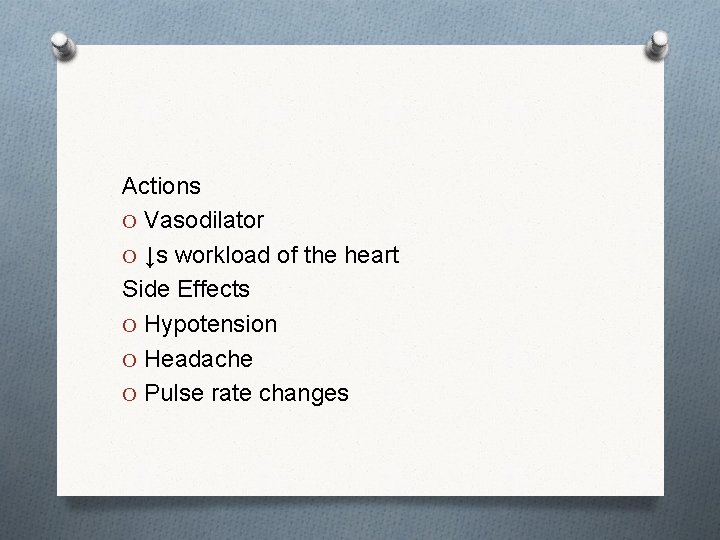 Actions
O Vasodilator
O ↓s workload of the heart
Side Effects
O Hypotension
O Headache
O Pulse rate changes